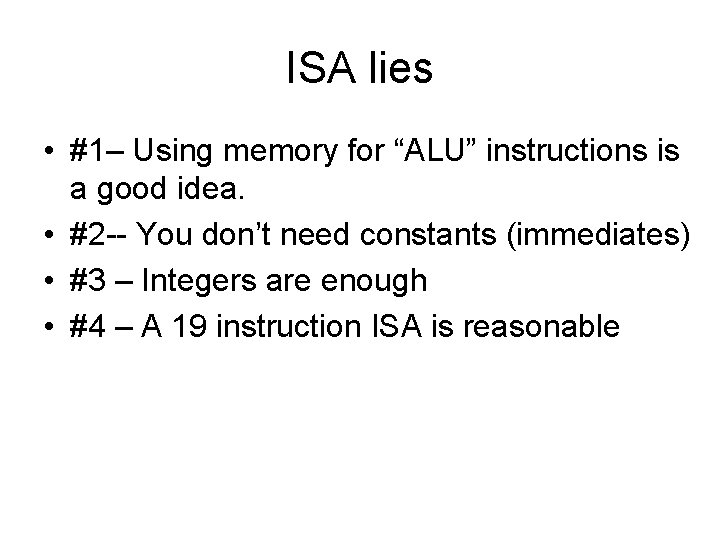 ISA lies

• #1– Using memory for “ALU” instructions is a good idea.
• #2-- You don’t need constants (immediates)
• #3 – Integers are enough
• #4 – A 19 instruction ISA is reasonable